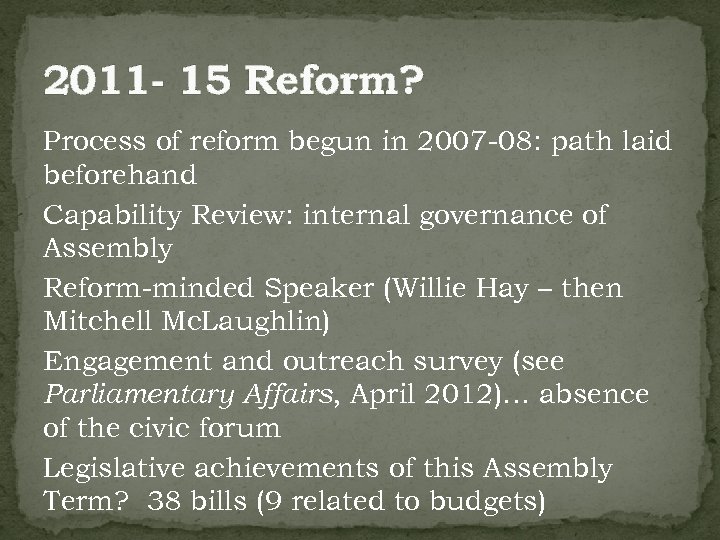 2011- 15 Reform?

Process of reform begun in 2007-08: path laid beforehand

Capability Review: internal governance of Assembly

Reform-minded Speaker (Willie Hay – then Mitchell McLaughlin)

Engagement and outreach survey (see Parliamentary Affairs, April 2012)… absence of the civic forum

Legislative achievements of this Assembly Term? 38 bills (9 related to budgets)